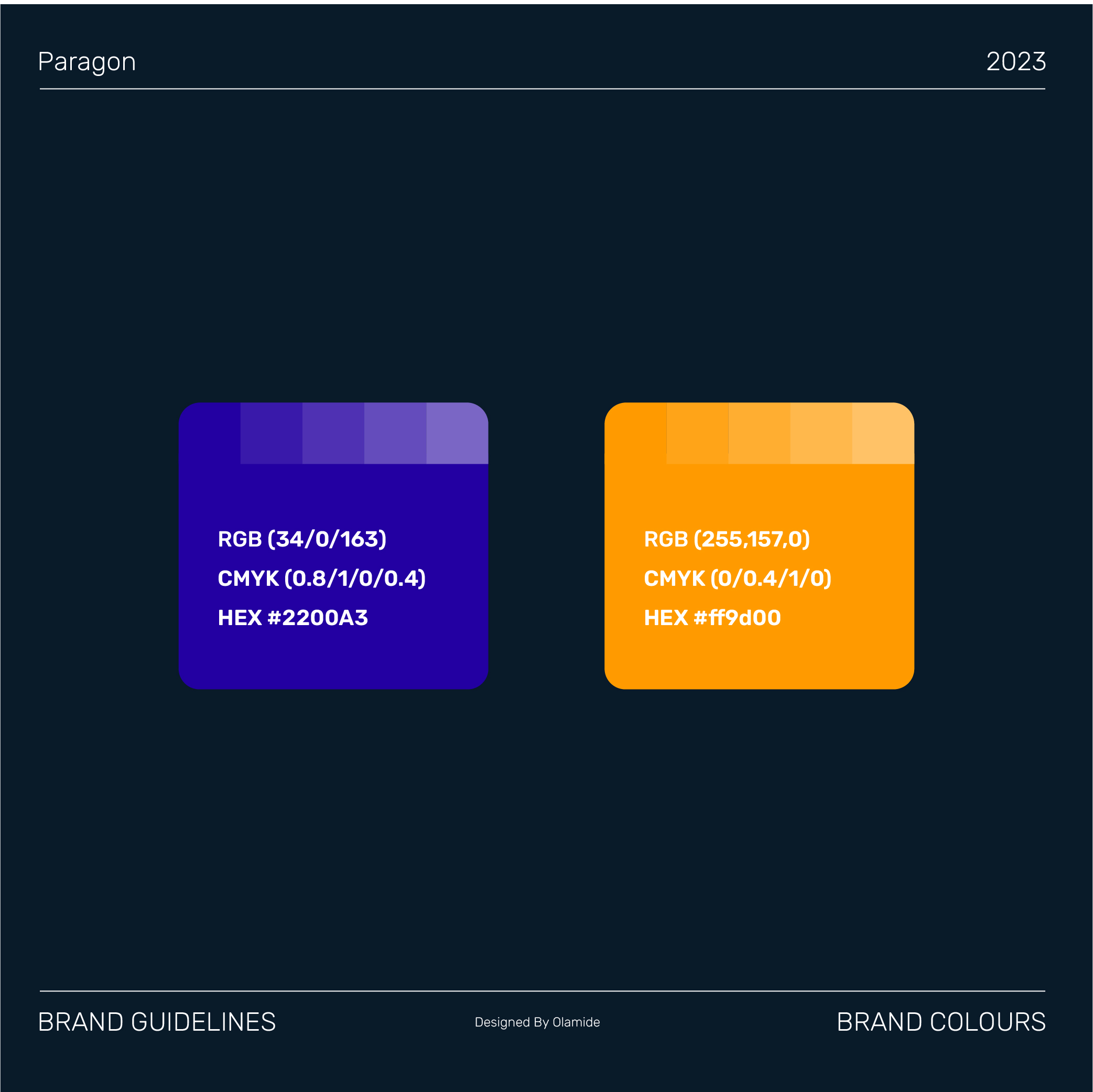 Paragon

2023

RGB (34/0/163)
CMYK (0.8/1/0/0.4)
HEX #2200A3

RGB (255,157,0)
CMYK (0/0.4/1/0)
HEX #ff9d00

BRAND GUIDELINES

Designed By Olamide

BRAND COLOURS